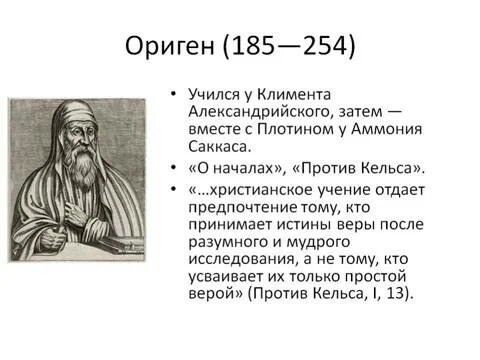 Ориген (185—254)

• Учился у Климента Александрийского, затем — вместе с Плотином у Аммония Саккаса.

• «О началах», «Против Кельса».

• «...христианское учение отдает предпочтение тому, кто принимает истины веры после разумного и мудрого исследования, а не тому, кто усваивает их только простой верой» (Против Кельса, I, 13).